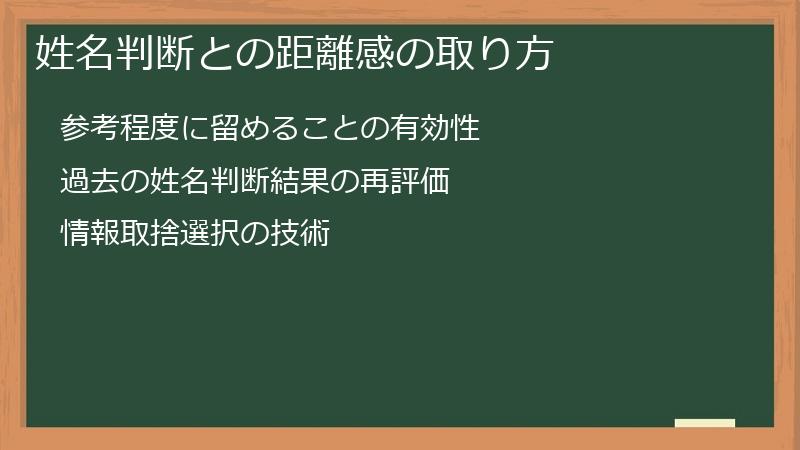 姓名判断との距離感の取り方

参考程度に留めることの有効性

過去の姓名判断結果の再評価

情報取捨選択の技術